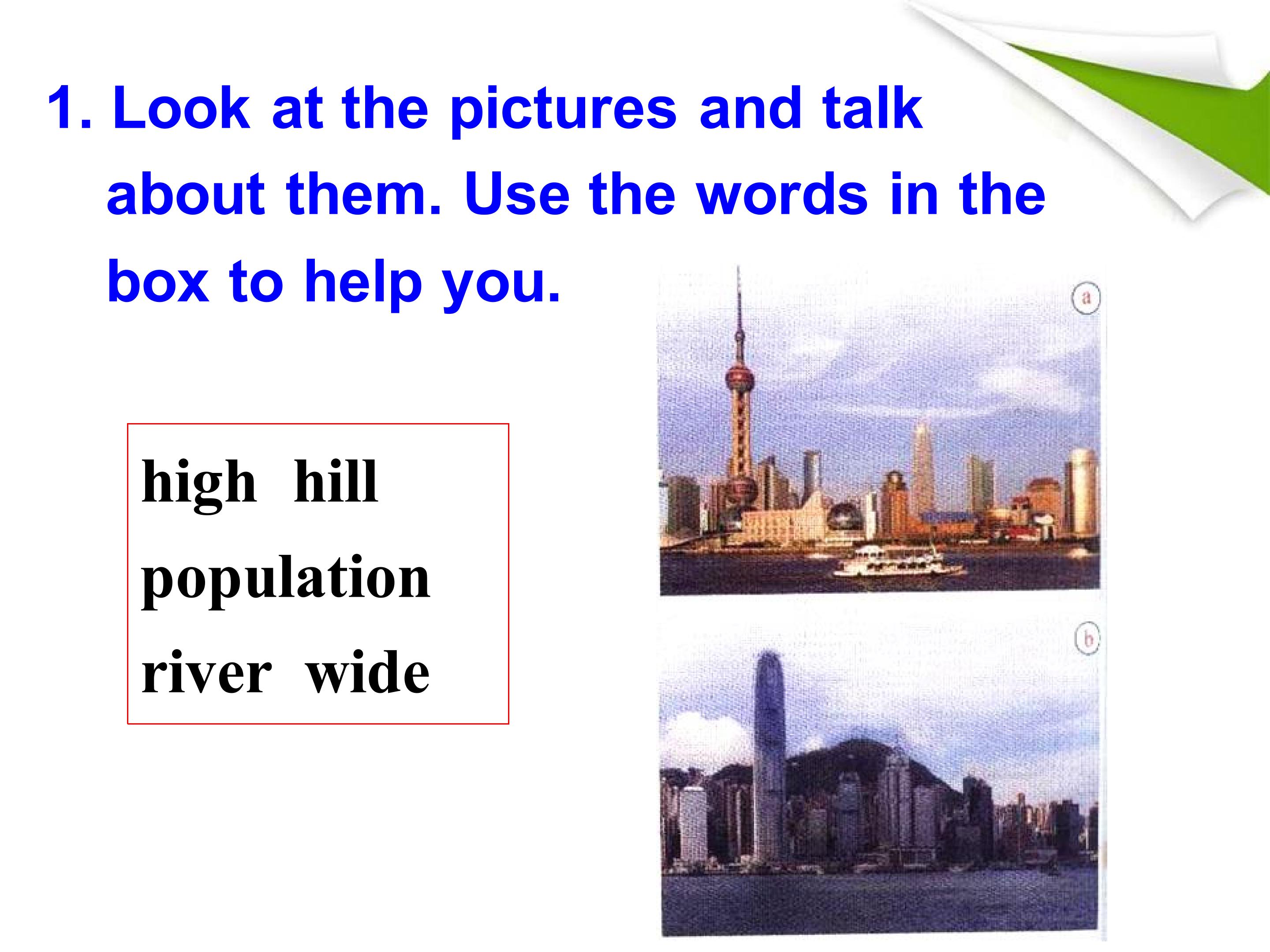 1. Look at the pictures and talk about them. Use the words in the box to help you.

high hill
population
river wide

a

b